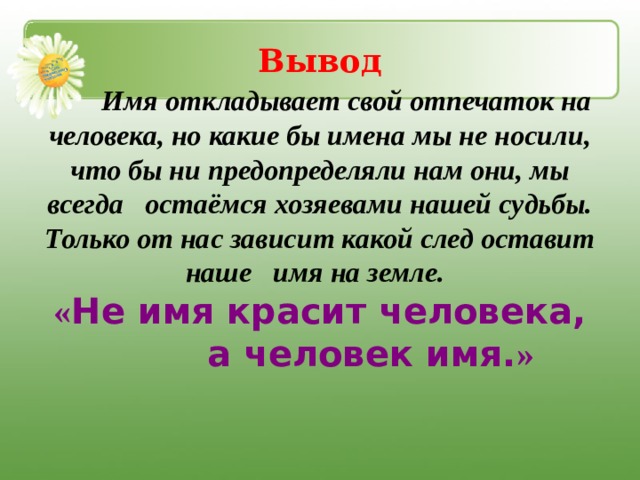 Вывод

Имя откладывает свой отпечаток на человека, но какие бы имена мы не носили, что бы ни предопределяли нам они, мы всегда остаёмся хозяевами нашей судьбы. Только от нас зависит какой след оставит наше имя на земле.

«Не имя красит человека, а человек имя.»